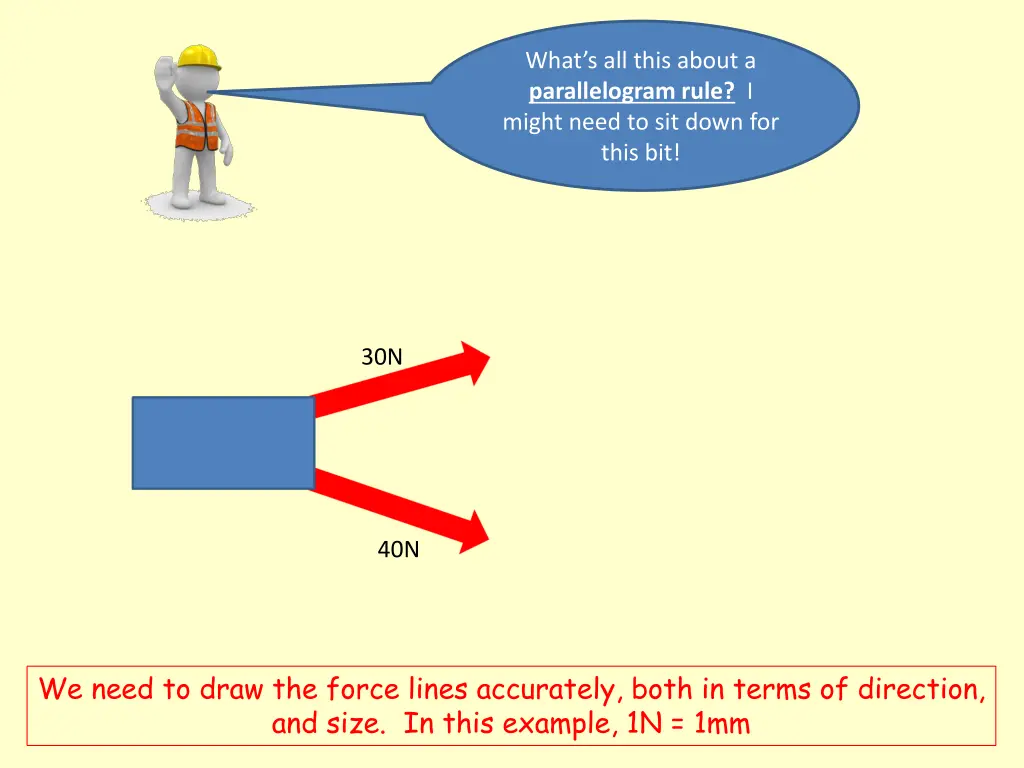 What's all this about a parallelogram rule? I might need to sit down for this bit!

30N

40N

We need to draw the force lines accurately, both in terms of direction, and size. In this example, 1N = 1mm